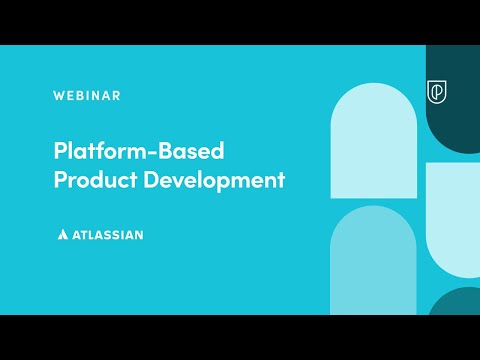 WEBINAR

Platform-Based Product Development

ATLASSIAN